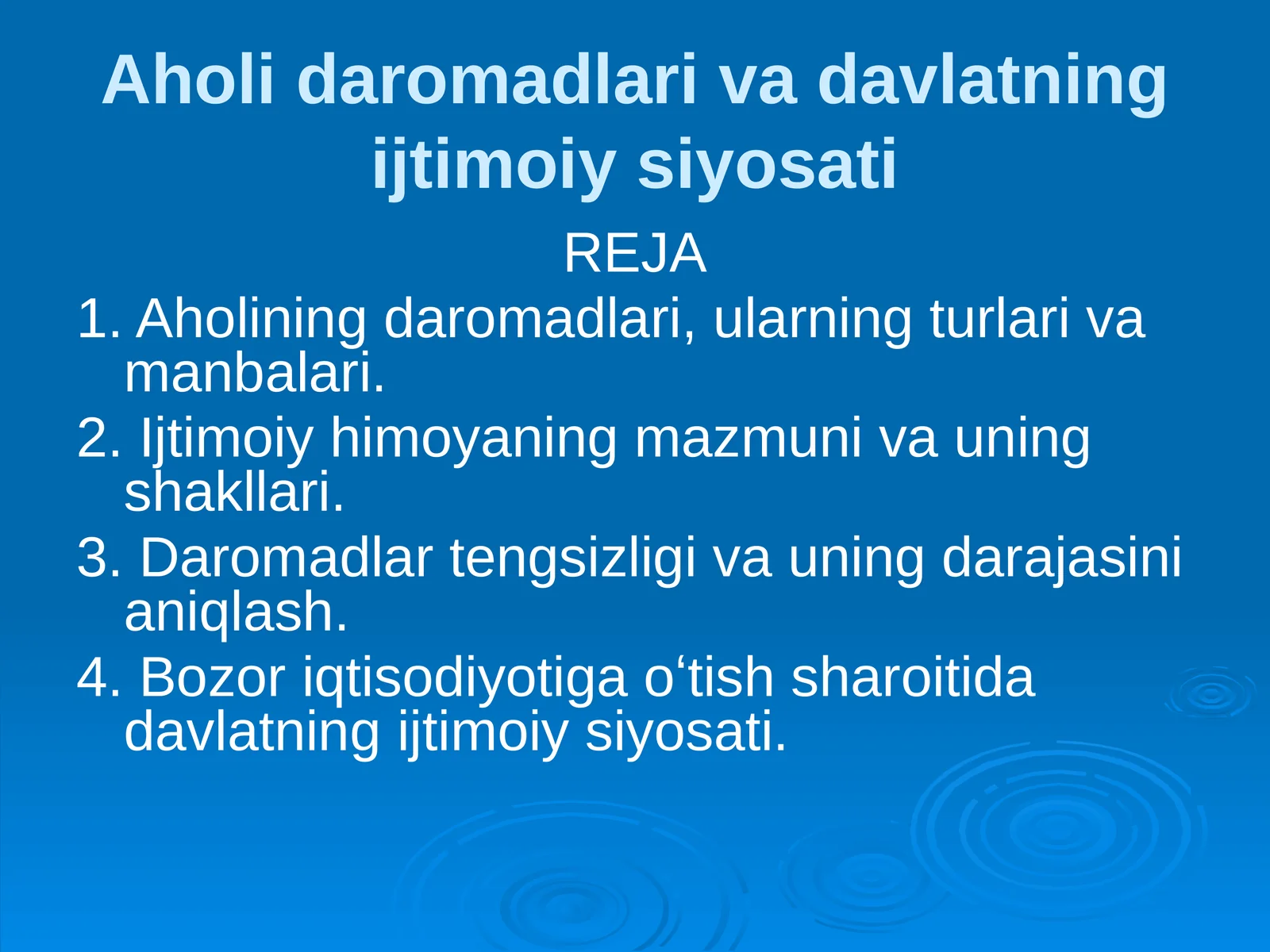 Aholi daromadlari va davlatning ijtimoiy siyosati

REJA

1. Aholining daromadlari, ularning turlari va manbalari.

2. Ijtimoiy himoyaning mazmuni va uning shakllari.

3. Daromadlar tengsizligi va uning darajasini aniqlash.

4. Bozor iqtisodiyotiga o‘tish sharoitida davlatning ijtimoiy siyosati.